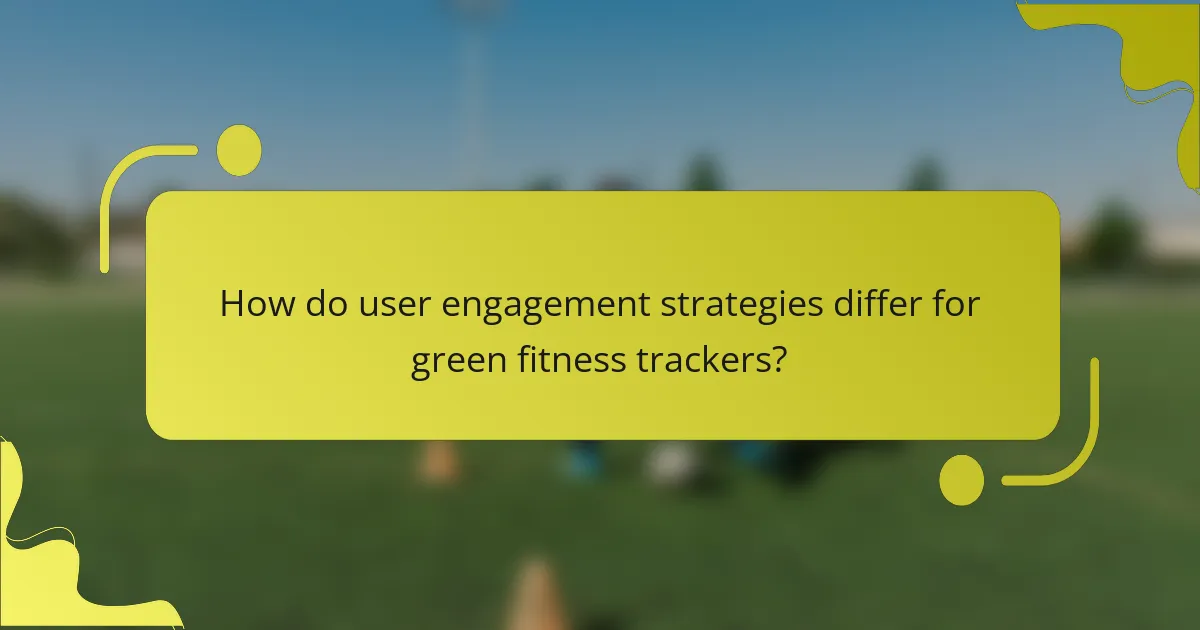 How do user engagement strategies differ for green fitness trackers?